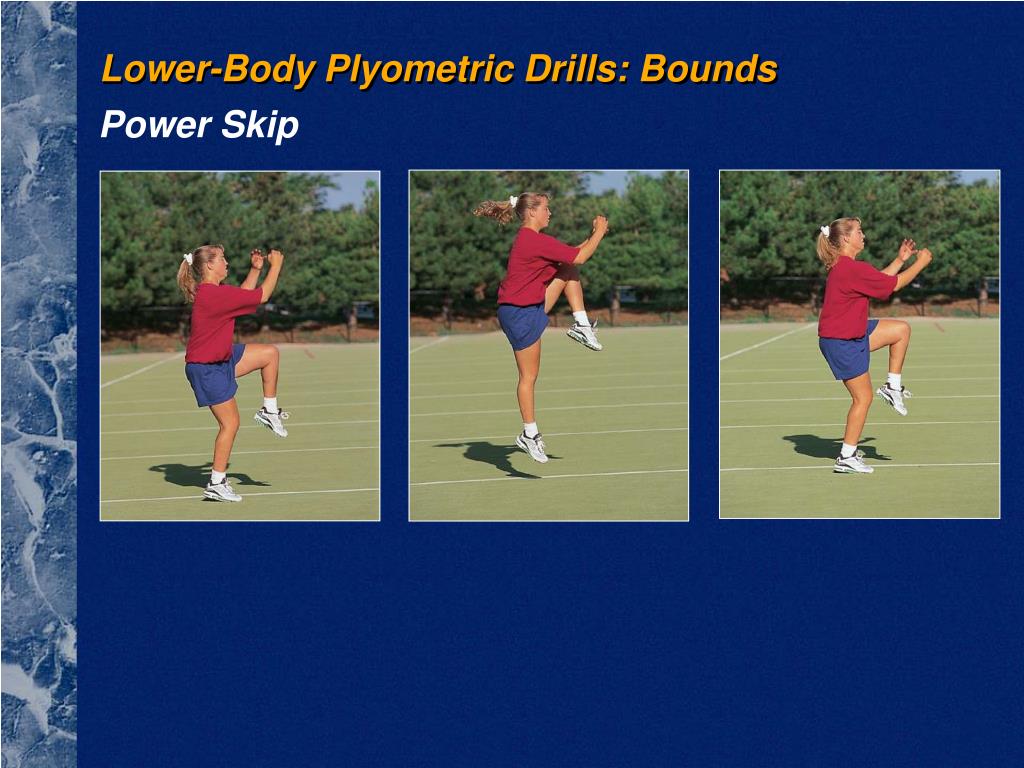 Lower-Body Plyometric Drills: Bounds

Power Skip